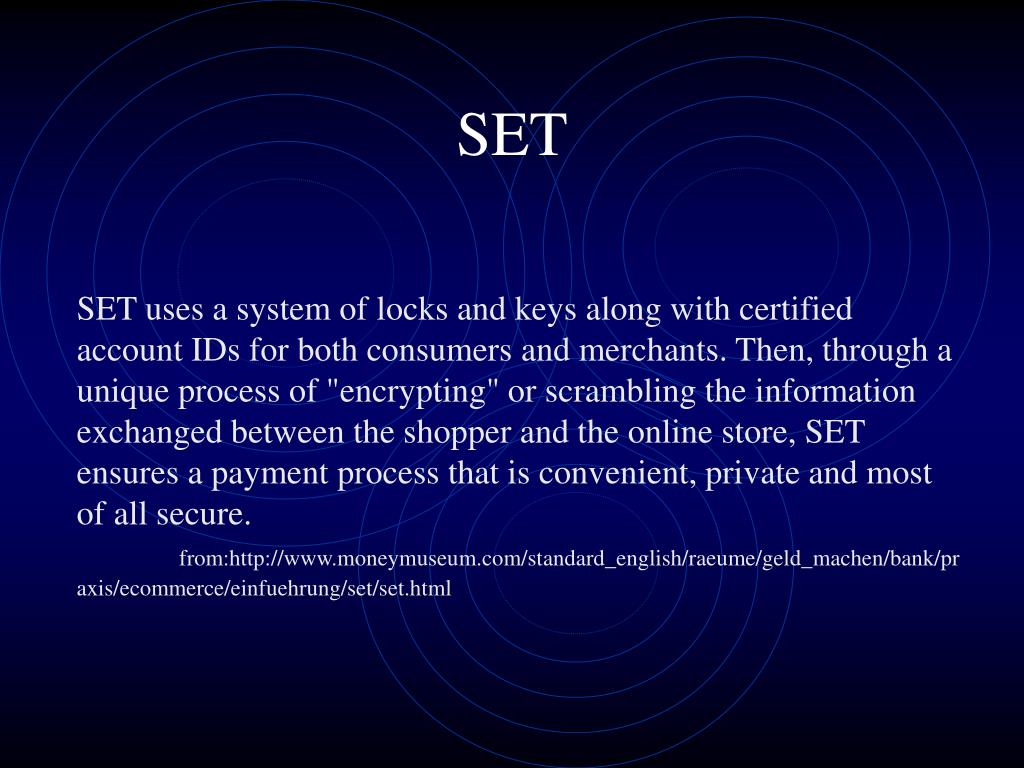 SET

SET uses a system of locks and keys along with certified account IDs for both consumers and merchants. Then, through a unique process of "encrypting" or scrambling the information exchanged between the shopper and the online store, SET ensures a payment process that is convenient, private and most of all secure.

from:http://www.moneymuseum.com/standard_english/raeume/geld_machen/bank/praxis/ecommerce/einfuehrung/set/set.html